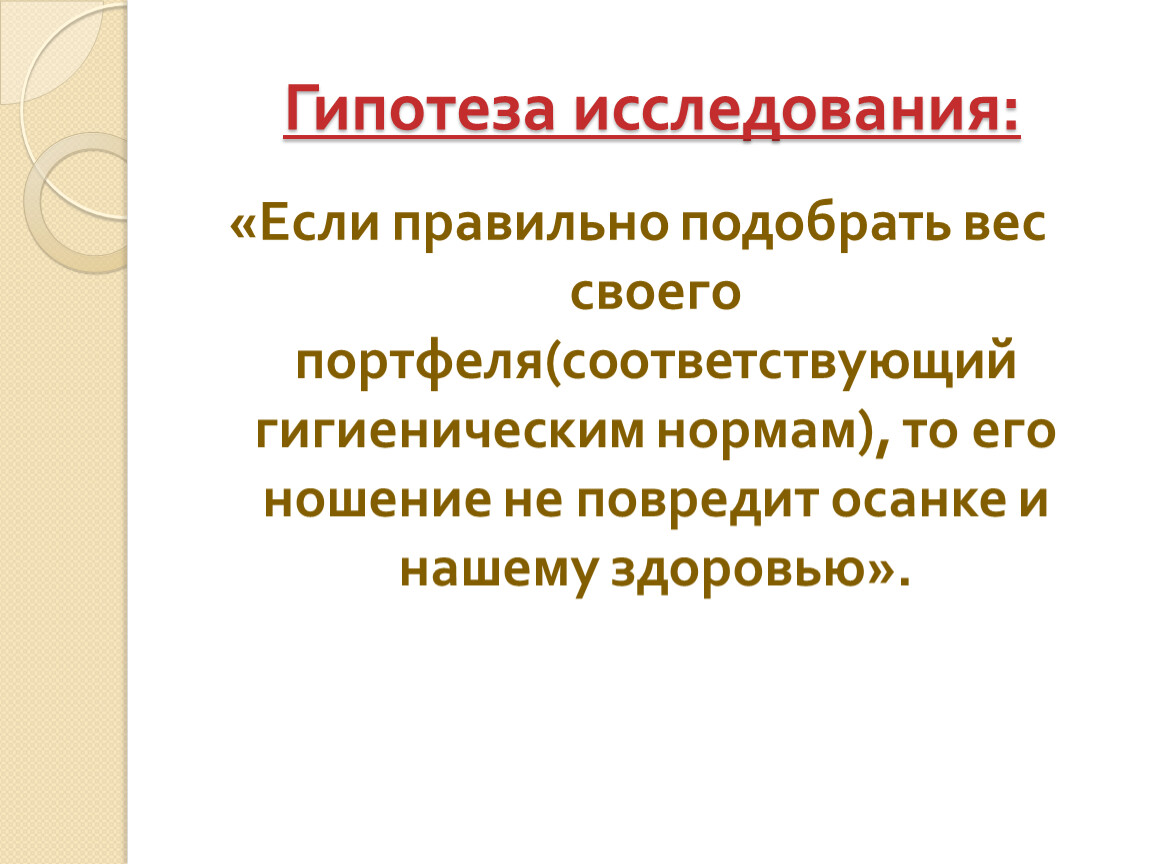 Гипотеза исследования:

«Если правильно подобрать вес своего портфеля(соответствующий гигиеническим нормам), то его ношение не повредит осанке и нашему здоровью».